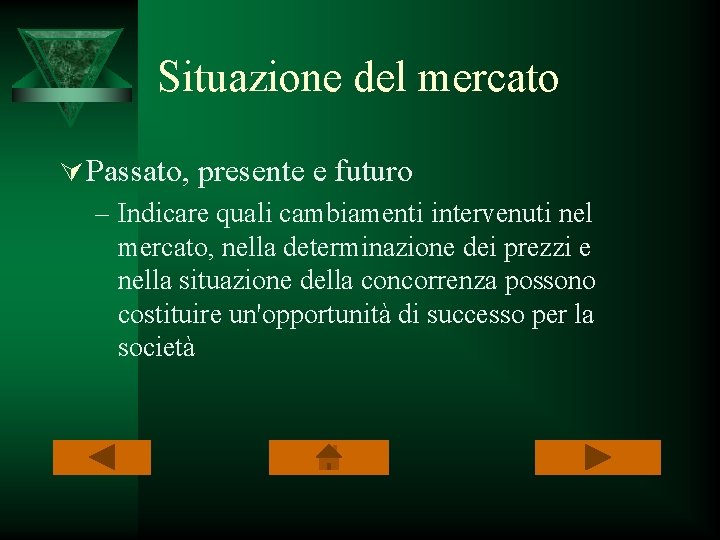 Situazione del mercato

Passato, presente e futuro

– Indicare quali cambiamenti intervenuti nel mercato, nella determinazione dei prezzi e nella situazione della concorrenza possono costituire un'opportunità di successo per la società